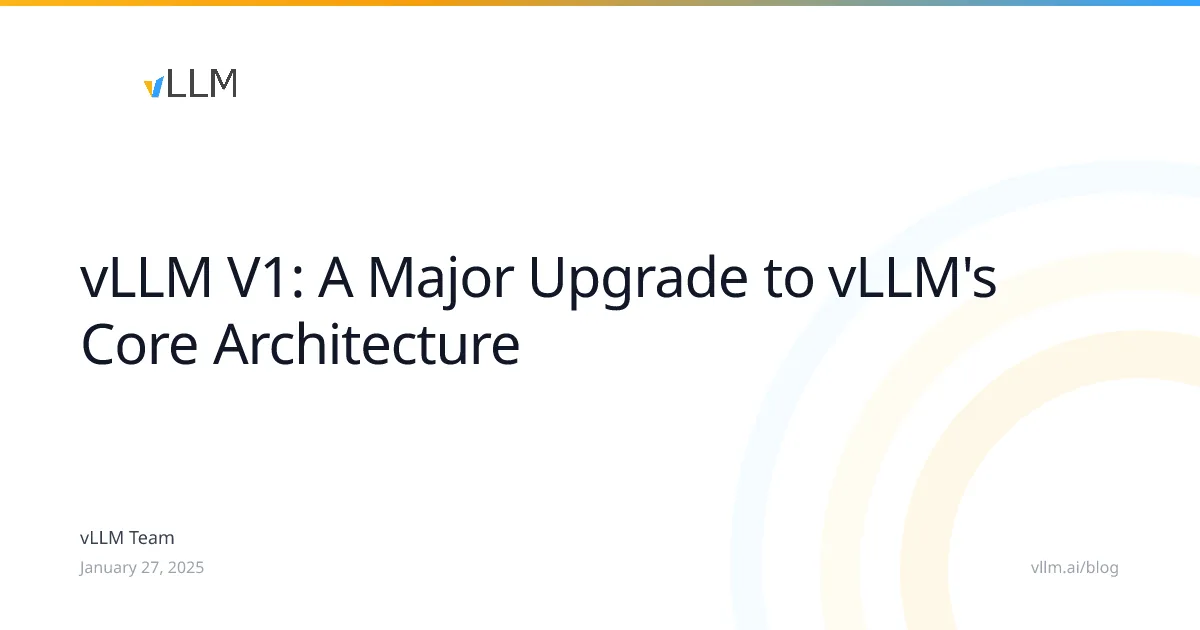 vLLM

vLLM V1: A Major Upgrade to vLLM's Core Architecture

vLLM Team
January 27, 2025

vllm.ai/blog